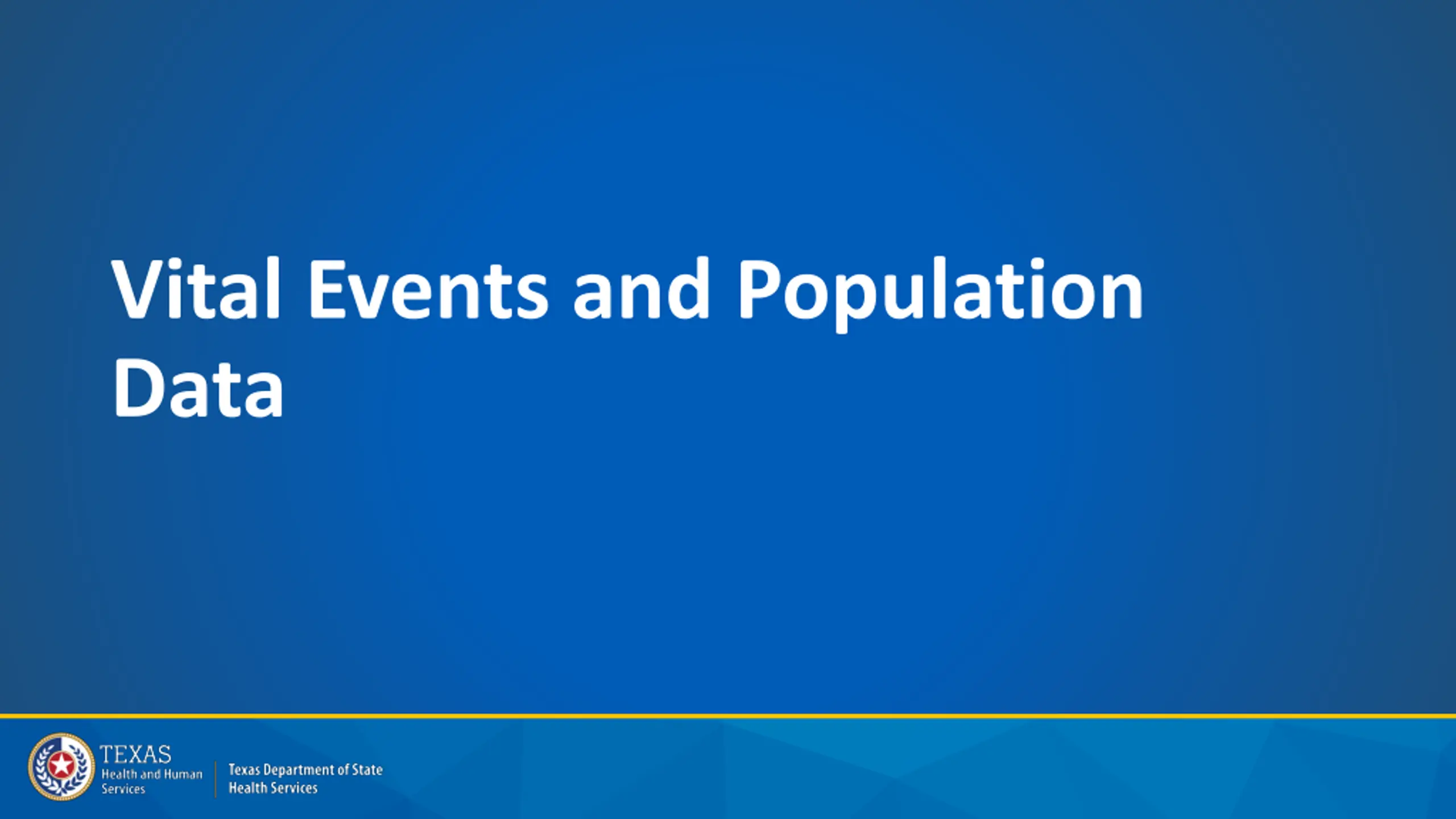 Vital Events and Population Data

TEXAS
Health and Human Services

Texas Department of State Health Services